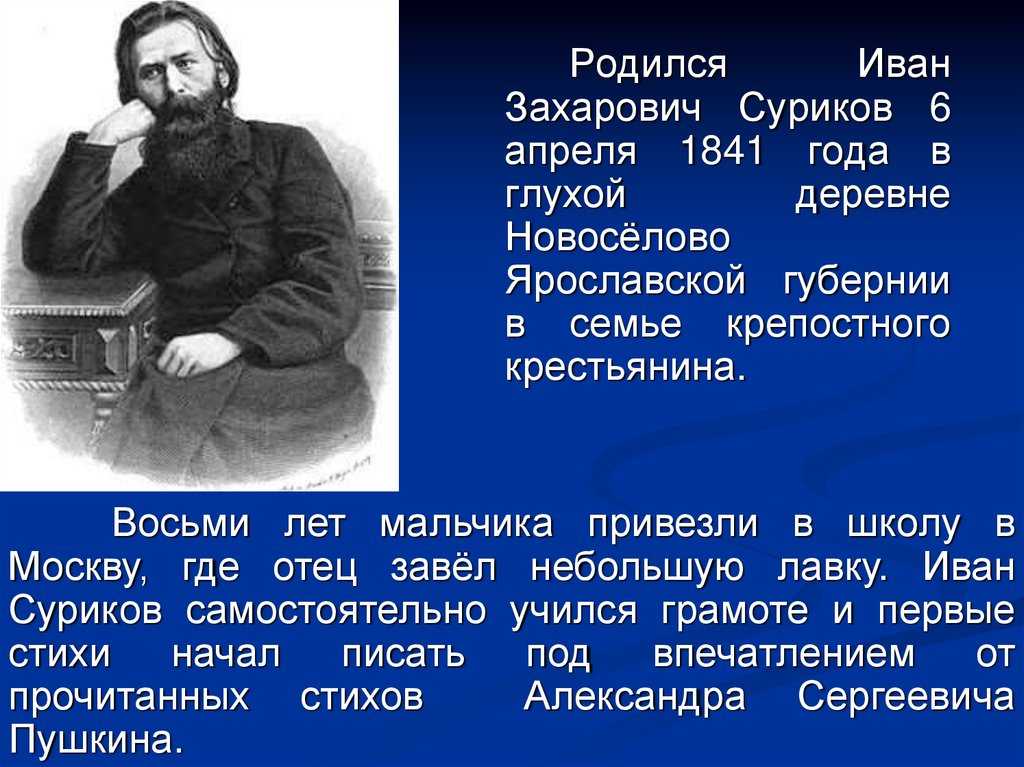 Родился Иван Захарович Суриков 6 апреля 1841 года в глухой деревне Новосёлово Ярославской губернии в семье крепостного крестьянина.

Восьми лет мальчика привезли в школу в Москву, где отец завёл небольшую лавку. Иван Суриков самостоятельно учился грамоте и первые стихи начал писать под впечатлением от прочитанных стихов Александра Сергеевича Пушкина.